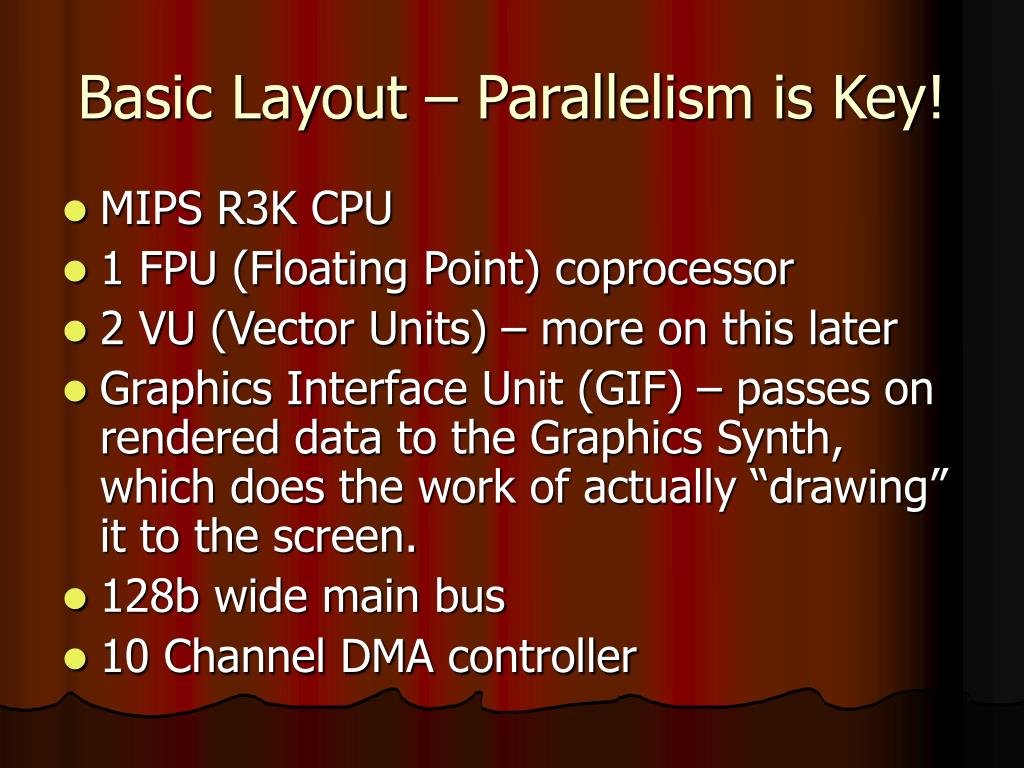 Basic Layout – Parallelism is Key!

- MIPS R3K CPU
- 1 FPU (Floating Point) coprocessor
- 2 VU (Vector Units) – more on this later
- Graphics Interface Unit (GIF) – passes on rendered data to the Graphics Synth, which does the work of actually “drawing” it to the screen.
- 128b wide main bus
- 10 Channel DMA controller